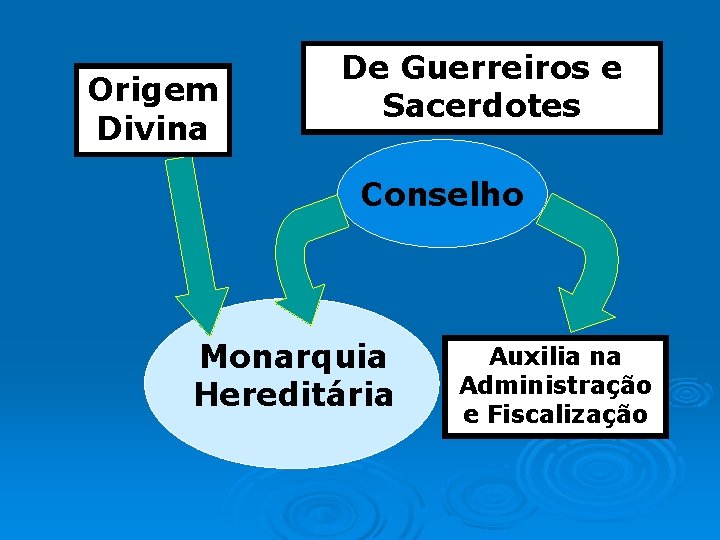 Origem Divina

De Guerreiros e Sacerdotes

Conselho

Monarquia Hereditária

Auxilia na Administração e Fiscalização